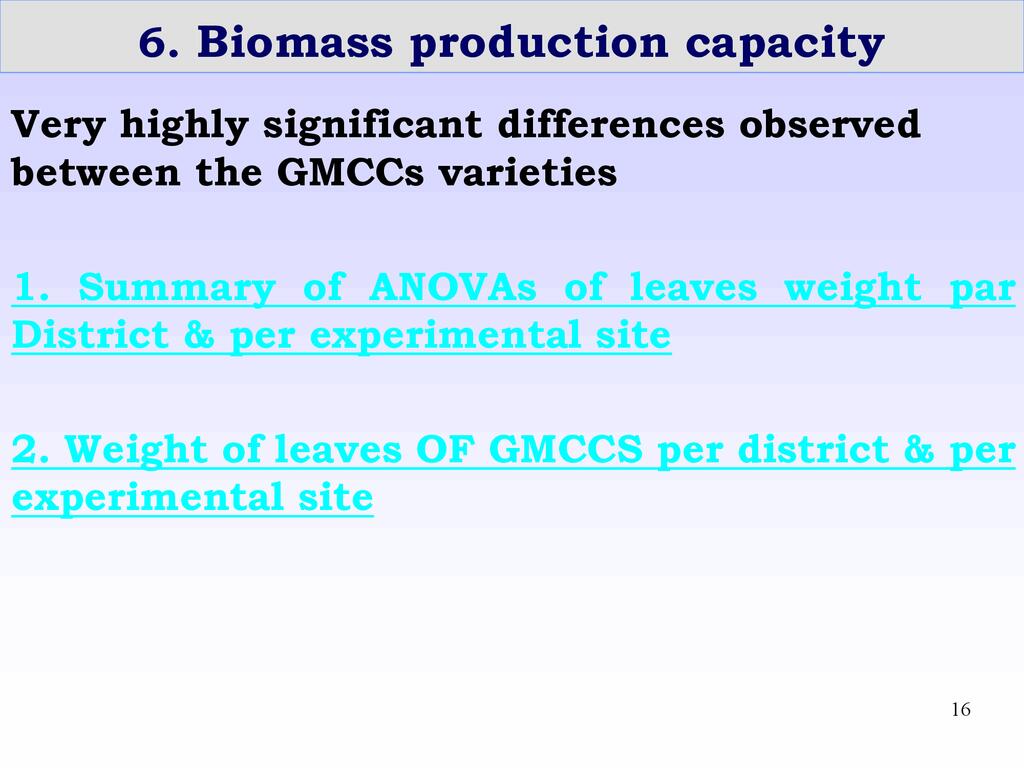 6. Biomass production capacity

Very highly significant differences observed between the GMCCs varieties

1. Summary of ANOVAs of leaves weight par District & per experimental site

2. Weight of leaves OF GMCCS per district & per experimental site

16